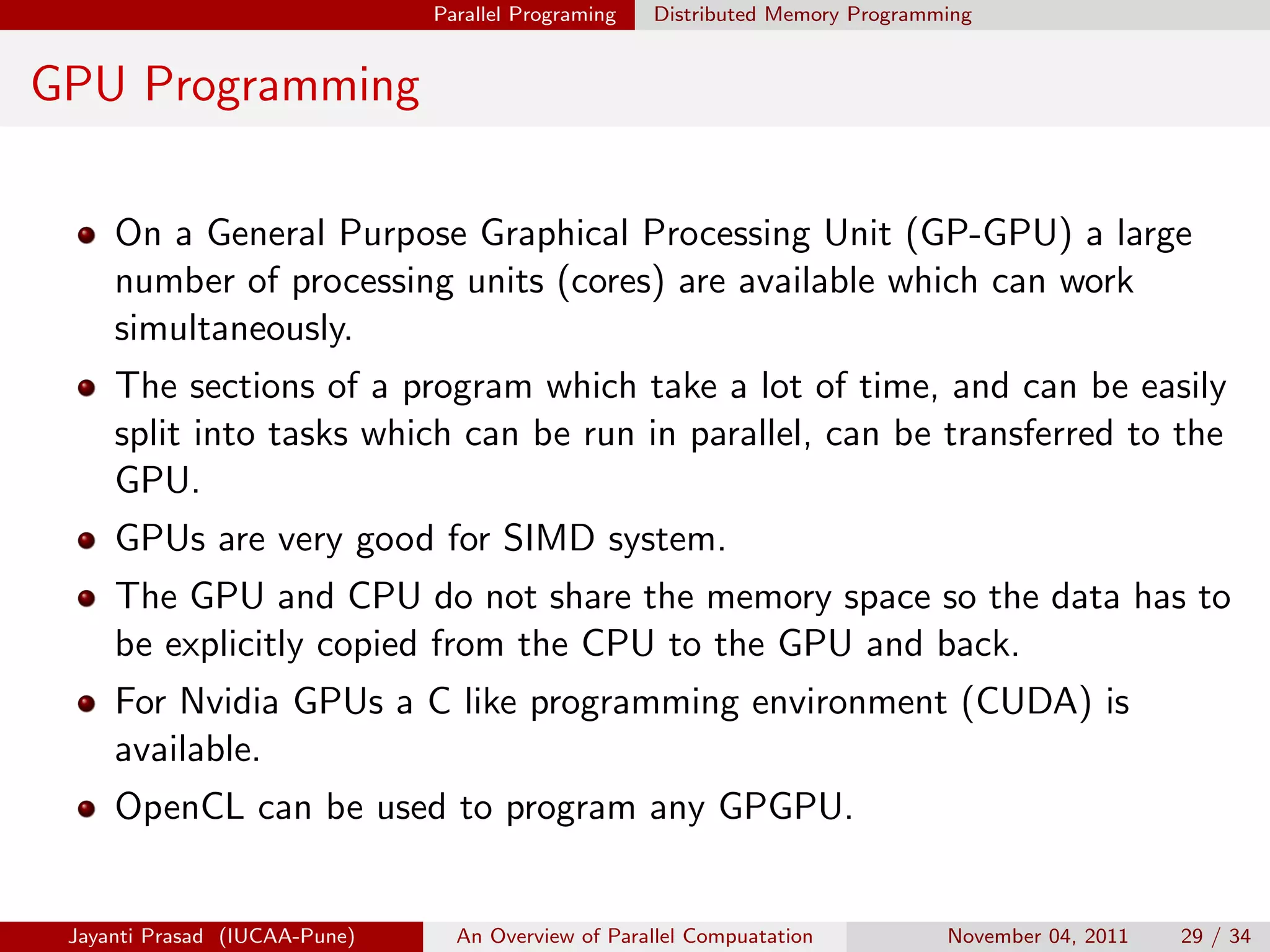 Parallel Programing Distributed Memory Programming

GPU Programming

- On a General Purpose Graphical Processing Unit (GP-GPU) a large number of processing units (cores) are available which can work simultaneously.
- The sections of a program which take a lot of time, and can be easily split into tasks which can be run in parallel, can be transferred to the GPU.
- GPUs are very good for SIMD system.
- The GPU and CPU do not share the memory space so the data has to be explicitly copied from the CPU to the GPU and back.
- For Nvidia GPUs a C like programming environment (CUDA) is available.
- OpenCL can be used to program any GPGPU.

Jayanti Prasad (IUCAA-Pune) An Overview of Parallel Compuatation November 04, 2011 29 / 34